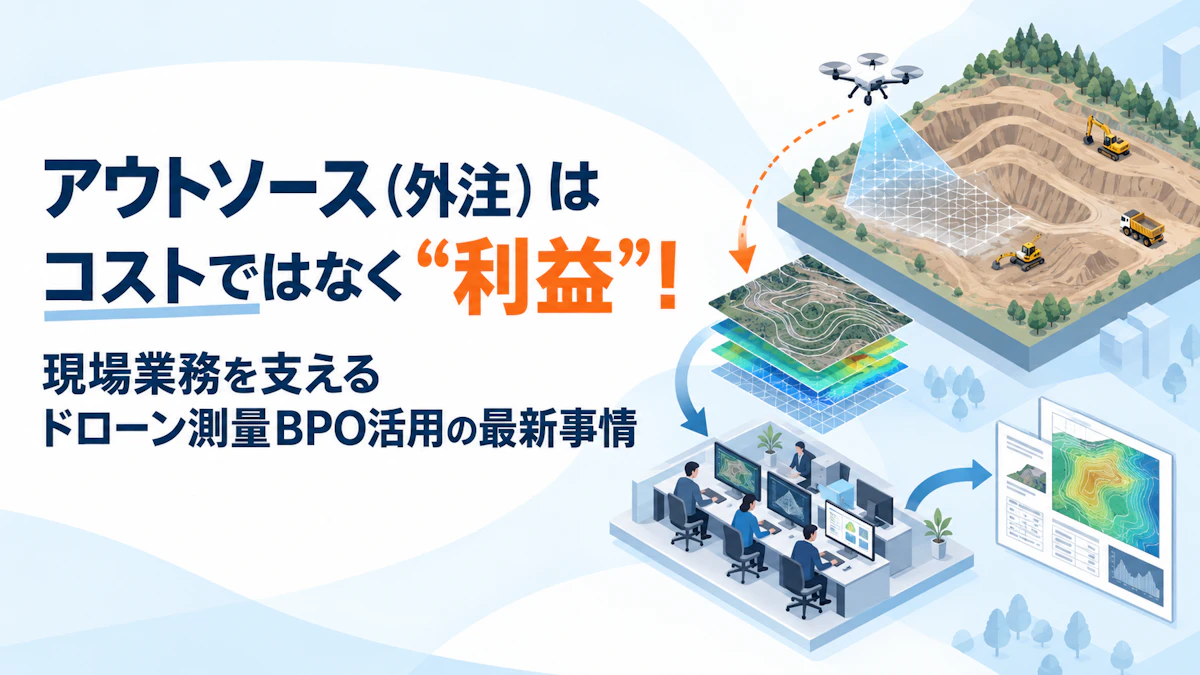 アウトソース（外注）は
コストではなく“利益”！

現場業務を支える
ドローン測量BPO活用の最新事情